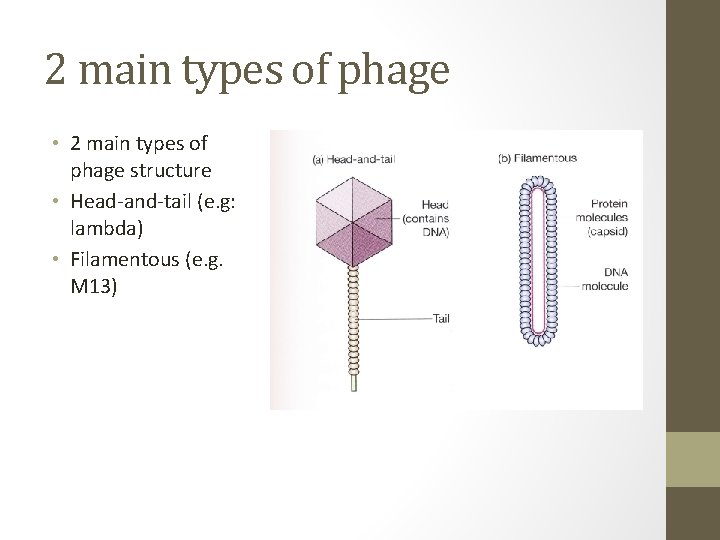 2 main types of phage

• 2 main types of phage structure
• Head-and-tail (e.g: lambda)
• Filamentous (e.g. M13)

(a) Head-and-tail

Head (contains DNA)

Tail

(b) Filamentous

Protein molecules (capsid)

DNA molecule